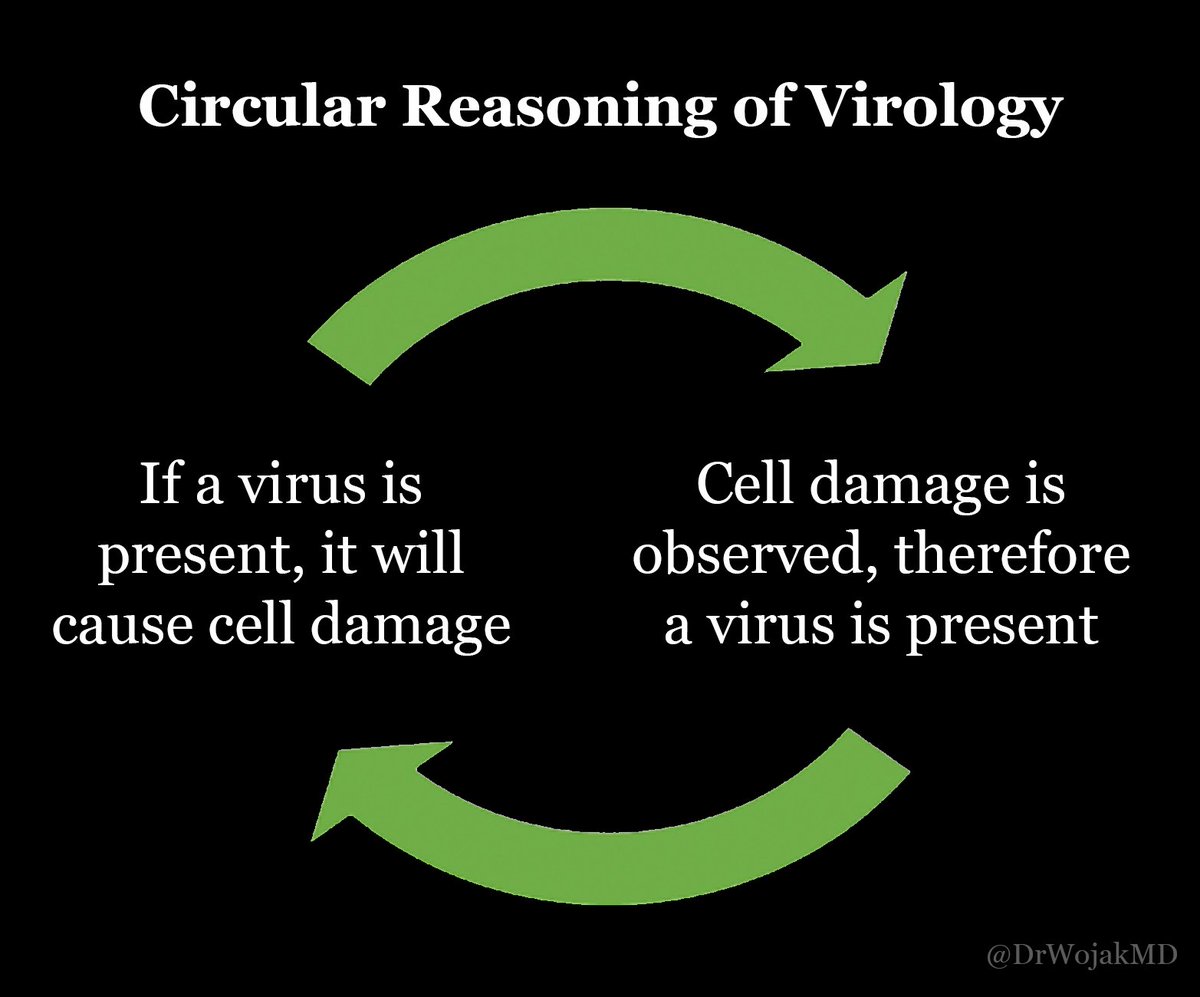 Circular Reasoning of Virology

If a virus is present, it will cause cell damage

Cell damage is observed, therefore a virus is present

@DrWojakMD